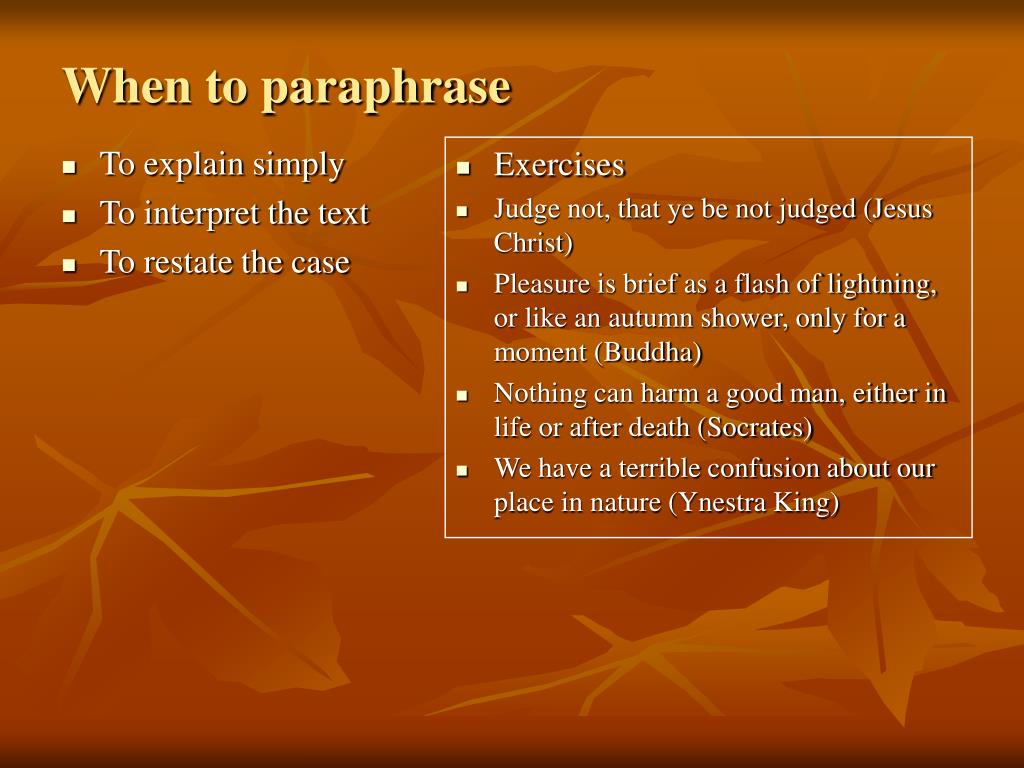 When to paraphrase

- To explain simply
- To interpret the text
- To restate the case

- Exercises
- Judge not, that ye be not judged (Jesus Christ)
- Pleasure is brief as a flash of lightning, or like an autumn shower, only for a moment (Buddha)
- Nothing can harm a good man, either in life or after death (Socrates)
- We have a terrible confusion about our place in nature (Ynestra King)